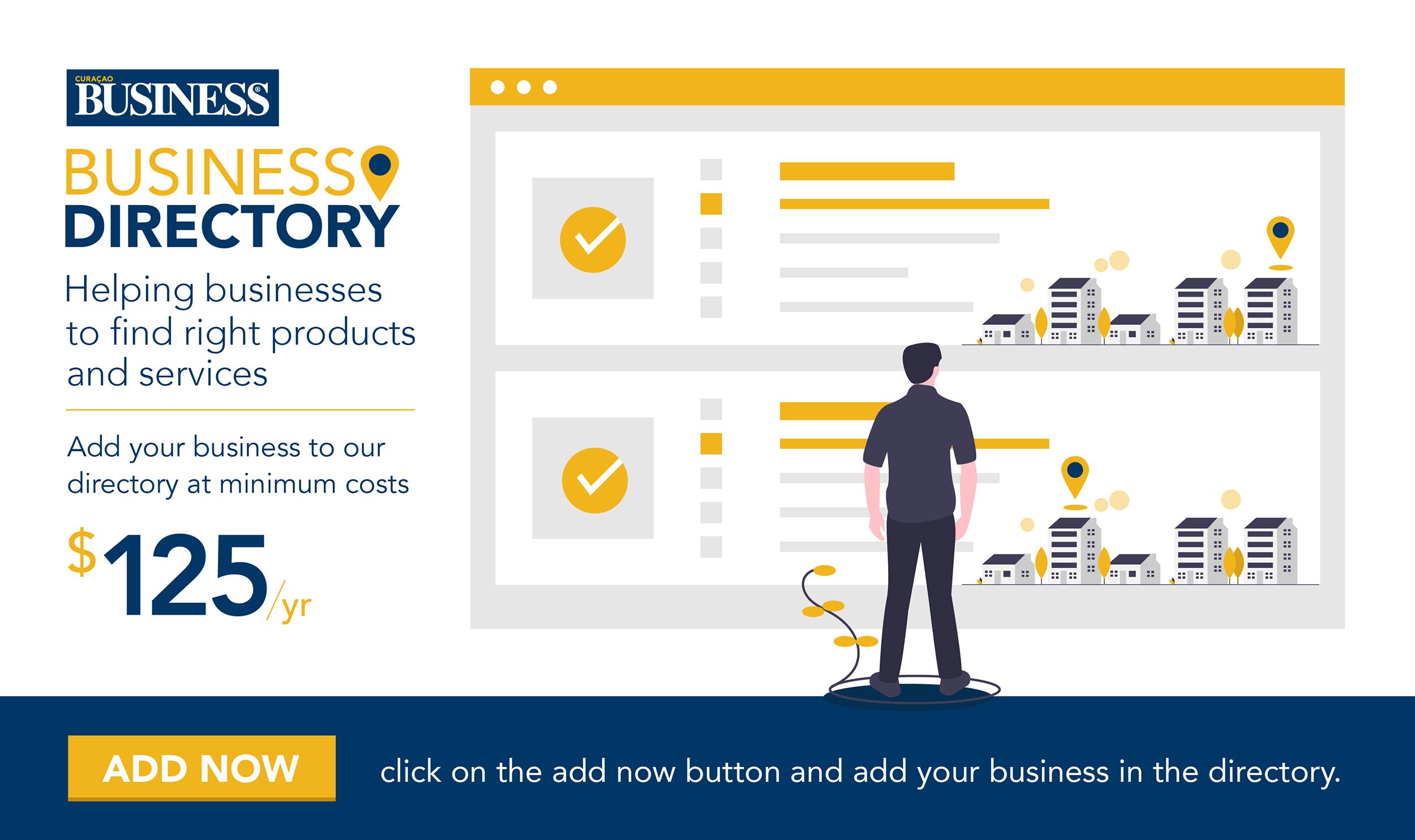 CURAÇAO
BUSINESS

BUSINESS
DIRECTORY

Helping businesses to find right products and services

Add your business to our directory at minimum costs

$125/yr

ADD NOW

click on the add now button and add your business in the directory.